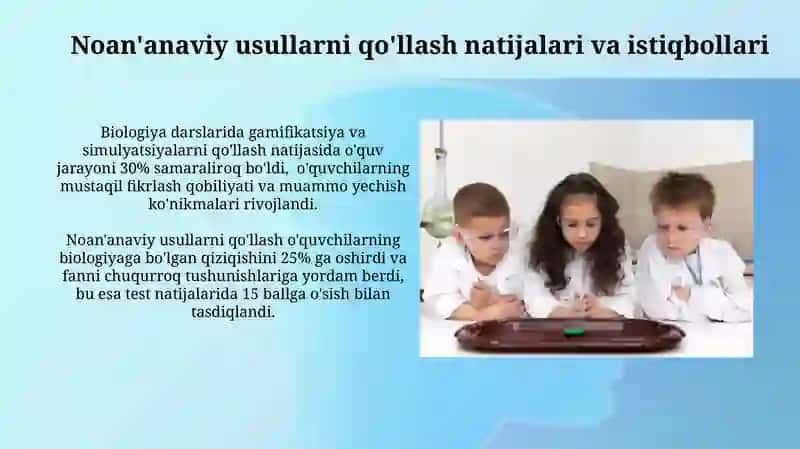 Noan'anaviy usullarni qo'llash natijalari va istiqbollari

Biologiya darslarida gamifikatsiya va simulyatsiyalarni qo'llash natijasida o'quv jarayoni 30% samaraliroq bo'ldi, o'quvchilarning mustaqil fikrlash qobiliyati va muammo yechish ko'nikmalari rivojlandi.

Noan'anaviy usullarni qo'llash o'quvchilarning biologiyaga bo'lgan qiziqishini 25% ga oshirdi va fanni chuqurroq tushunishlariga yordam berdi, bu esa test natijalarida 15 ballga o'sish bilan tasdiqlandi.